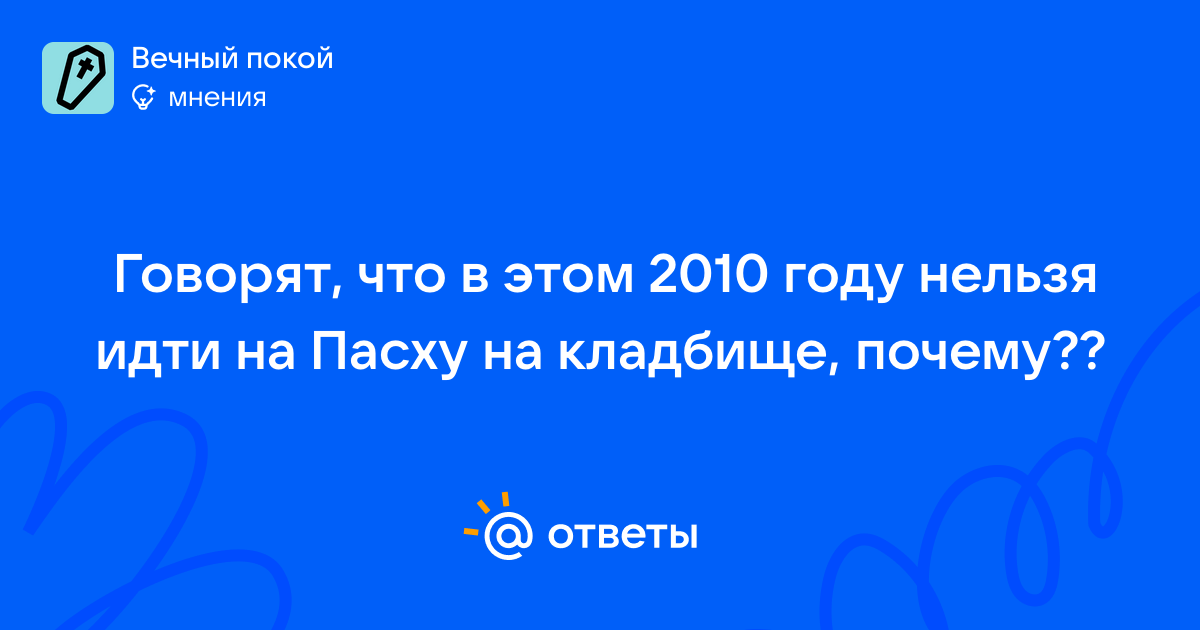 Вечный покой
мнения

Говорят, что в этом 2010 году нельзя идти на Пасху на кладбище, почему??

@ ответы